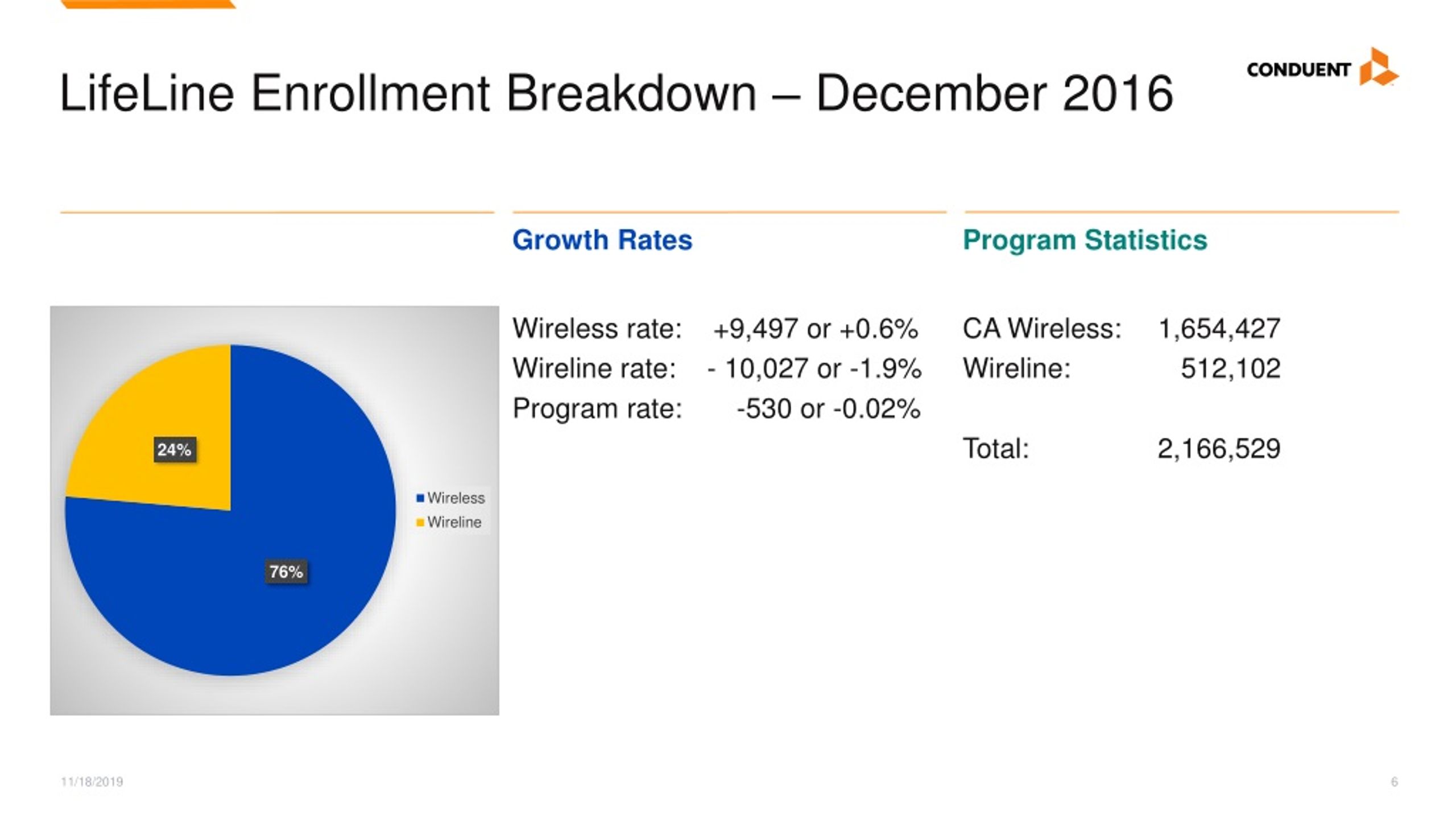 LifeLine Enrollment Breakdown – December 2016

CONDUENT

24%
76%
Wireless
Wireline

Growth Rates

Wireless rate: +9,497 or +0.6%
Wireline rate: - 10,027 or -1.9%
Program rate: -530 or -0.02%

Program Statistics

CA Wireless: 1,654,427
Wireline: 512,102

Total: 2,166,529

11/18/2019

6